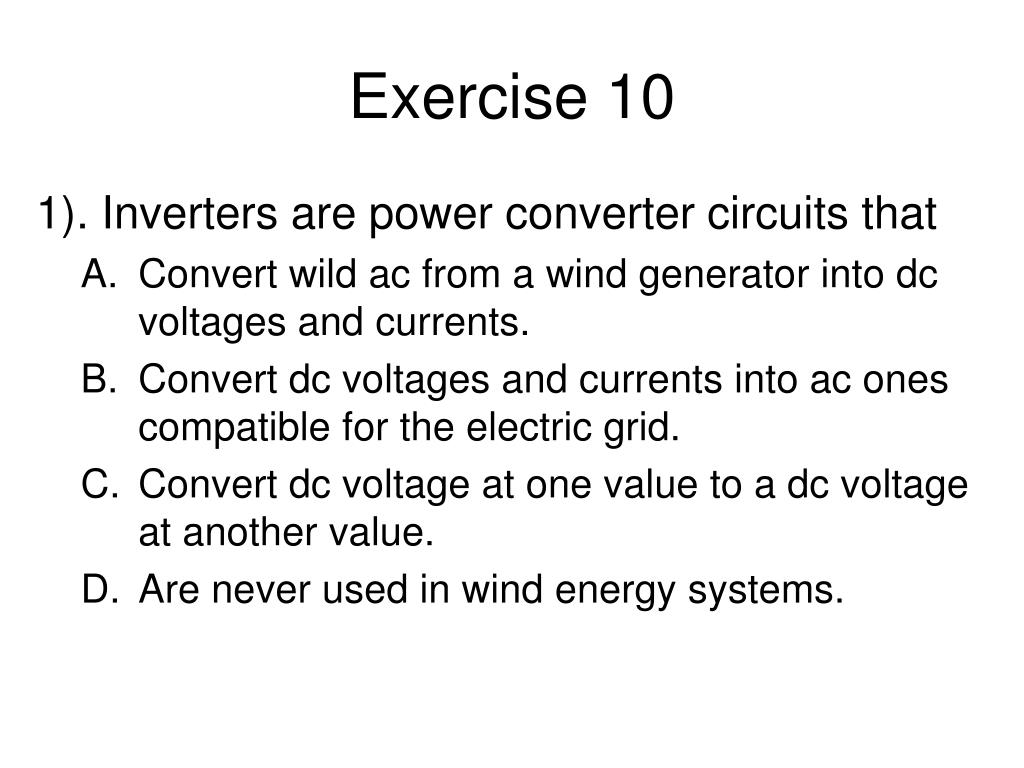 Exercise 10

1). Inverters are power converter circuits that

A. Convert wild ac from a wind generator into dc voltages and currents.

B. Convert dc voltages and currents into ac ones compatible for the electric grid.

C. Convert dc voltage at one value to a dc voltage at another value.

D. Are never used in wind energy systems.